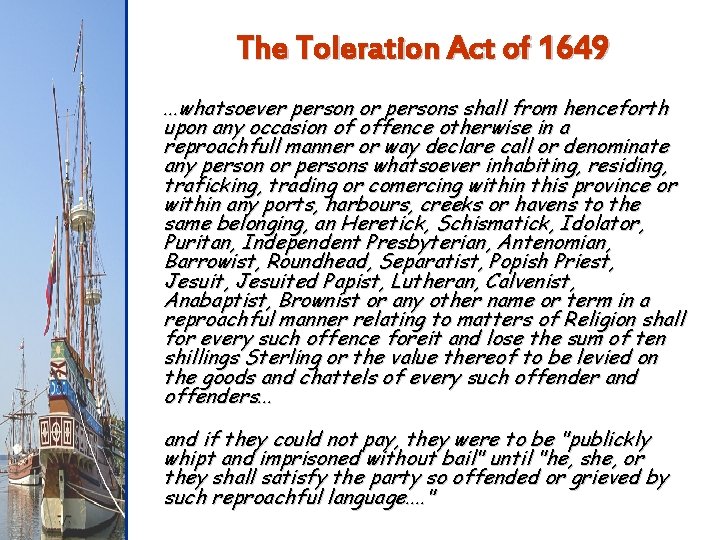 The Toleration Act of 1649

...whatsoever person or persons shall from henceforth upon any occasion of offence otherwise in a reproachfull manner or way declare call or denominate any person or persons whatsoever inhabiting, residing, traficking, trading or comercing within this province or within any ports, harbours, creeks or havens to the same belonging, an Heretick, Schismatick, Idolator, Puritan, Independent Presbyterian, Antenomian, Barrowist, Roundhead, Separatist, Popish Priest, Jesuit, Jesuited Papist, Lutheran, Calvenist, Anabaptist, Brownist or any other name or term in a reproachful manner relating to matters of Religion shall for every such offence foreit and lose the sum of ten shillings Sterling or the value thereof to be levied on the goods and chattels of every such offender and offenders...

and if they could not pay, they were to be "publickly whipt and imprisoned without bail" until "he, she, or they shall satisfy the party so offended or grieved by such reproachful language...."